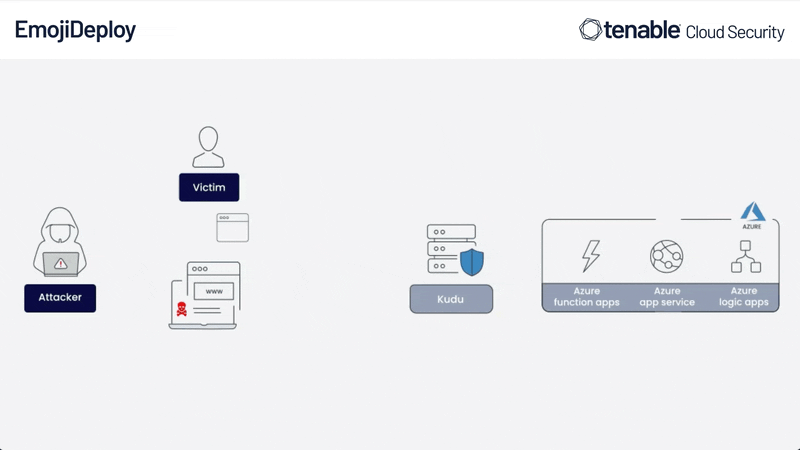 EmojiDeploy

tenable Cloud Security

Victim

Attacker

www

Kudu

AZURE

Azure function apps

Azure app service

Azure logic apps